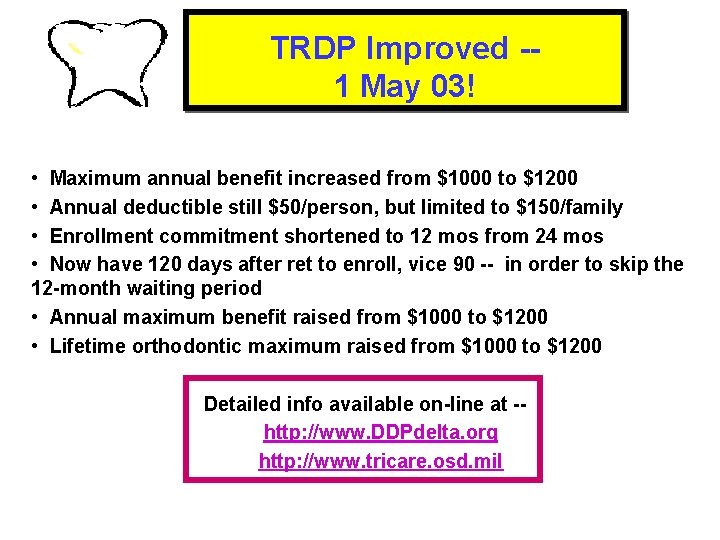 TRDP Improved --
1 May 03!

• Maximum annual benefit increased from \$1000 to \$1200
• Annual deductible still \$50/person, but limited to \$150/family
• Enrollment commitment shortened to 12 mos from 24 mos
• Now have 120 days after ret to enroll, vice 90 -- in order to skip the 12-month waiting period
• Annual maximum benefit raised from \$1000 to \$1200
• Lifetime orthodontic maximum raised from \$1000 to \$1200

Detailed info available on-line at --
http://www.DDPdelta.org
http://www.tricare.osd.mil